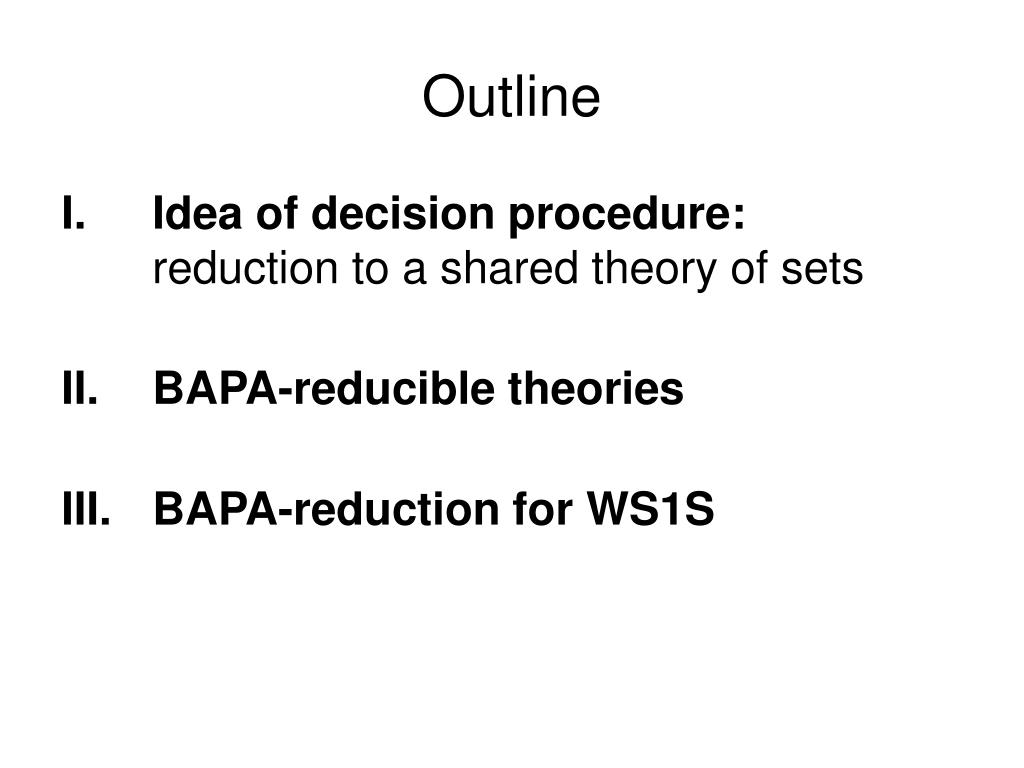 Outline

I. Idea of decision procedure: reduction to a shared theory of sets

II. BAPA-reducible theories

III. BAPA-reduction for WS1S